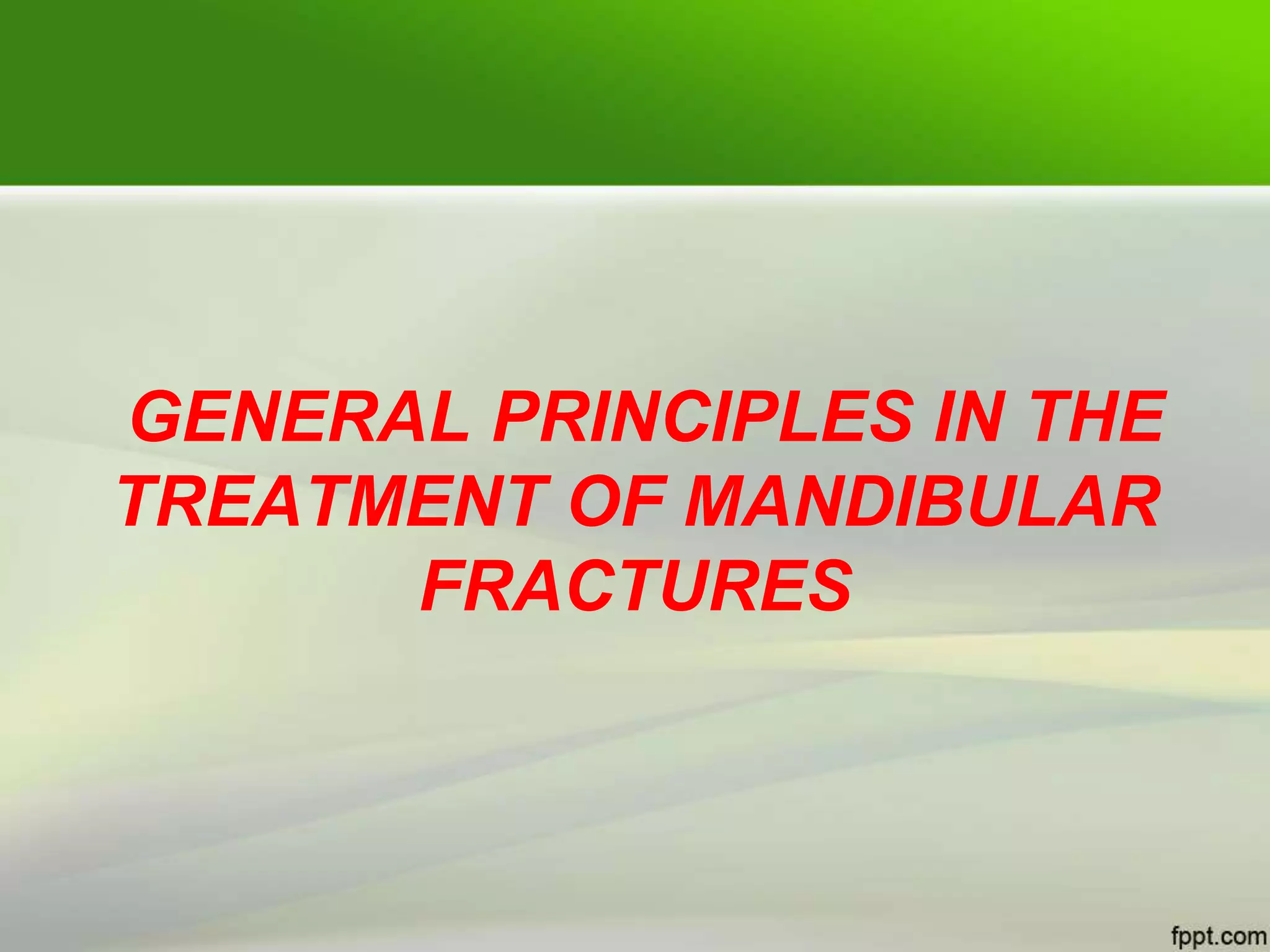 GENERAL PRINCIPLES IN THE TREATMENT OF MANDIBULAR FRACTURES

fppt.com